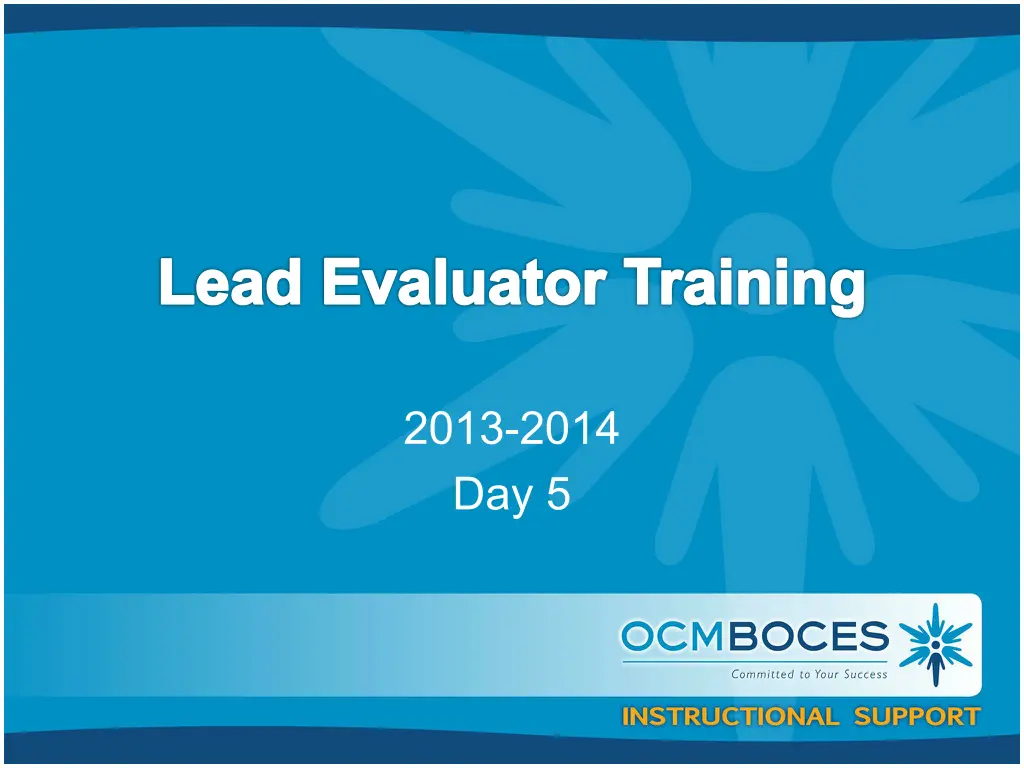 Lead Evaluator Training

2013-2014
Day 5

OCMBOCES
Committed to Your Success

INSTRUCTIONAL SUPPORT